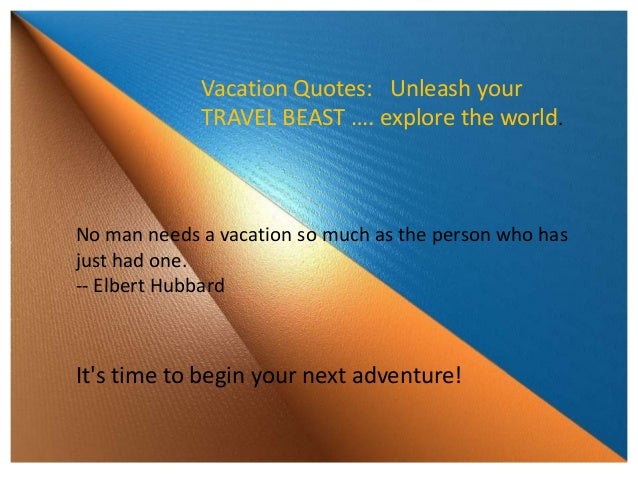 Vacation Quotes: Unleash your TRAVEL BEAST …. explore the world.

No man needs a vacation so much as the person who has just had one.
-- Elbert Hubbard

It's time to begin your next adventure!